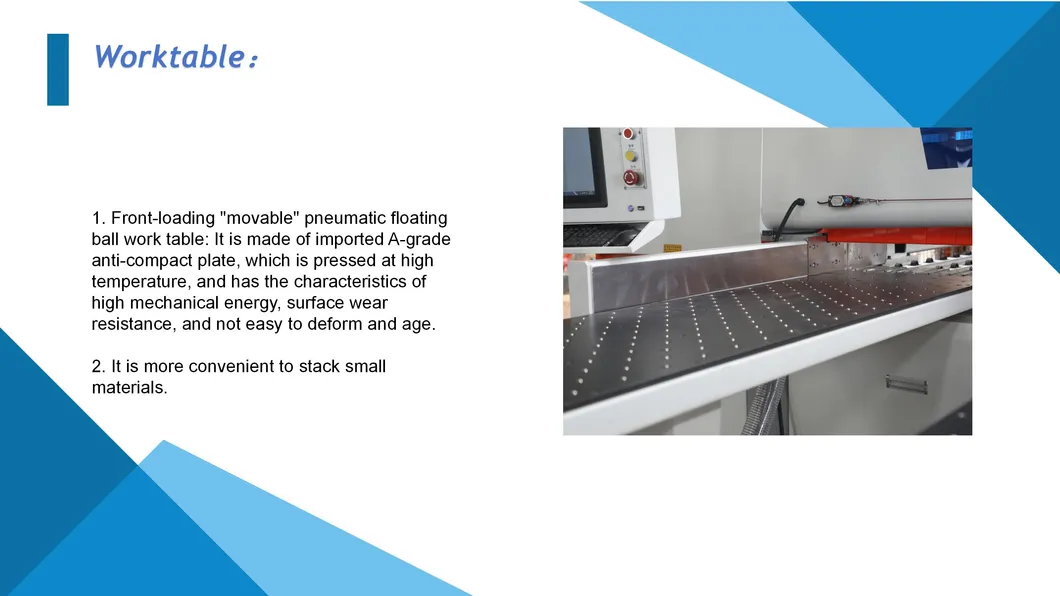 Worktable：

1. Front-loading "movable" pneumatic floating ball work table: It is made of imported A-grade anti-compact plate, which is pressed at high temperature, and has the characteristics of high mechanical energy, surface wear resistance, and not easy to deform and age.

2. It is more convenient to stack small materials.